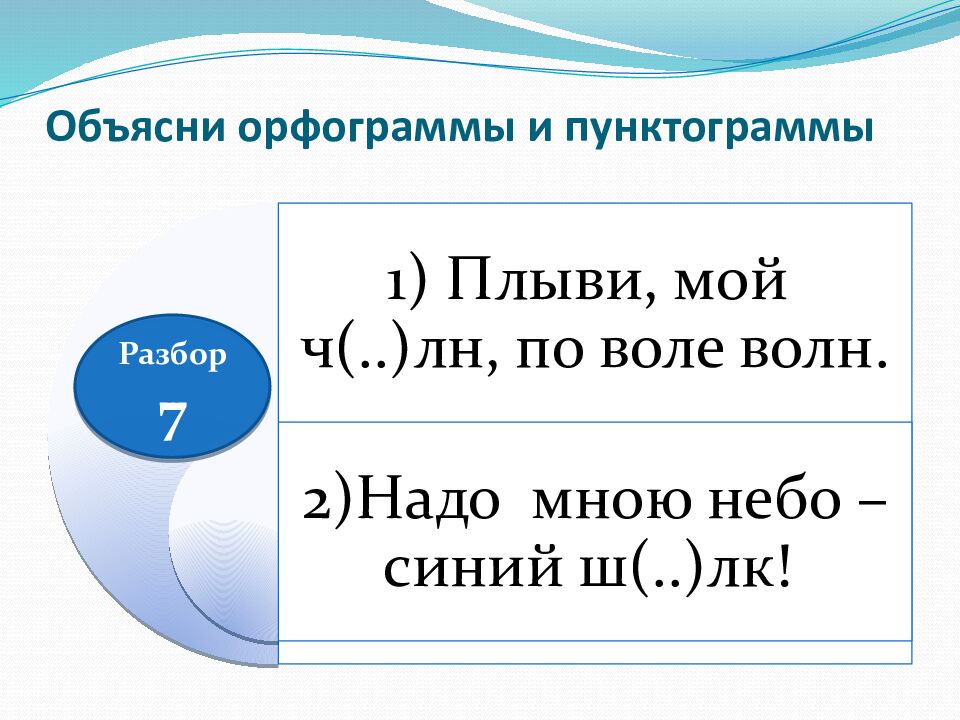 Объясни орфограммы и пунктограммы

Разбор

7

1) Плыви, мой ч(..)лн, по воле волн.

2)Надо мною небо – синий ш(..)лк!